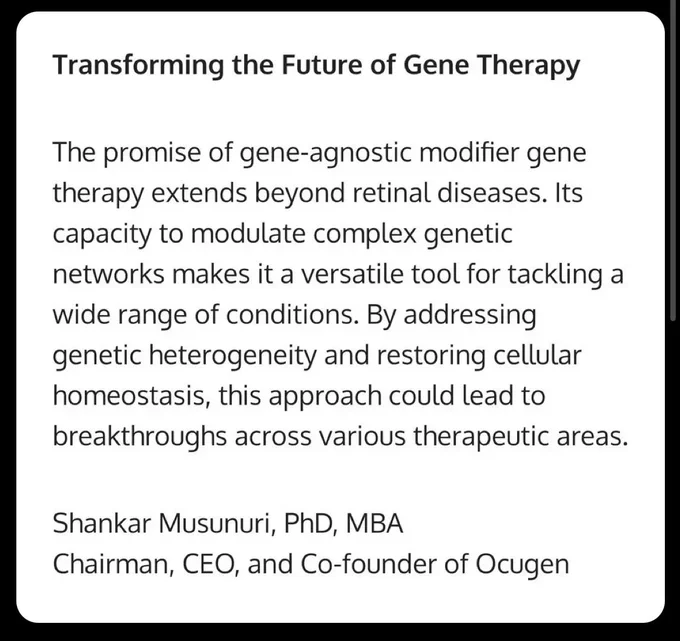 Transforming the Future of Gene Therapy

The promise of gene-agnostic modifier gene therapy extends beyond retinal diseases. Its capacity to modulate complex genetic networks makes it a versatile tool for tackling a wide range of conditions. By addressing genetic heterogeneity and restoring cellular homeostasis, this approach could lead to breakthroughs across various therapeutic areas.

Shankar Musunuri, PhD, MBA
Chairman, CEO, and Co-founder of Ocugen